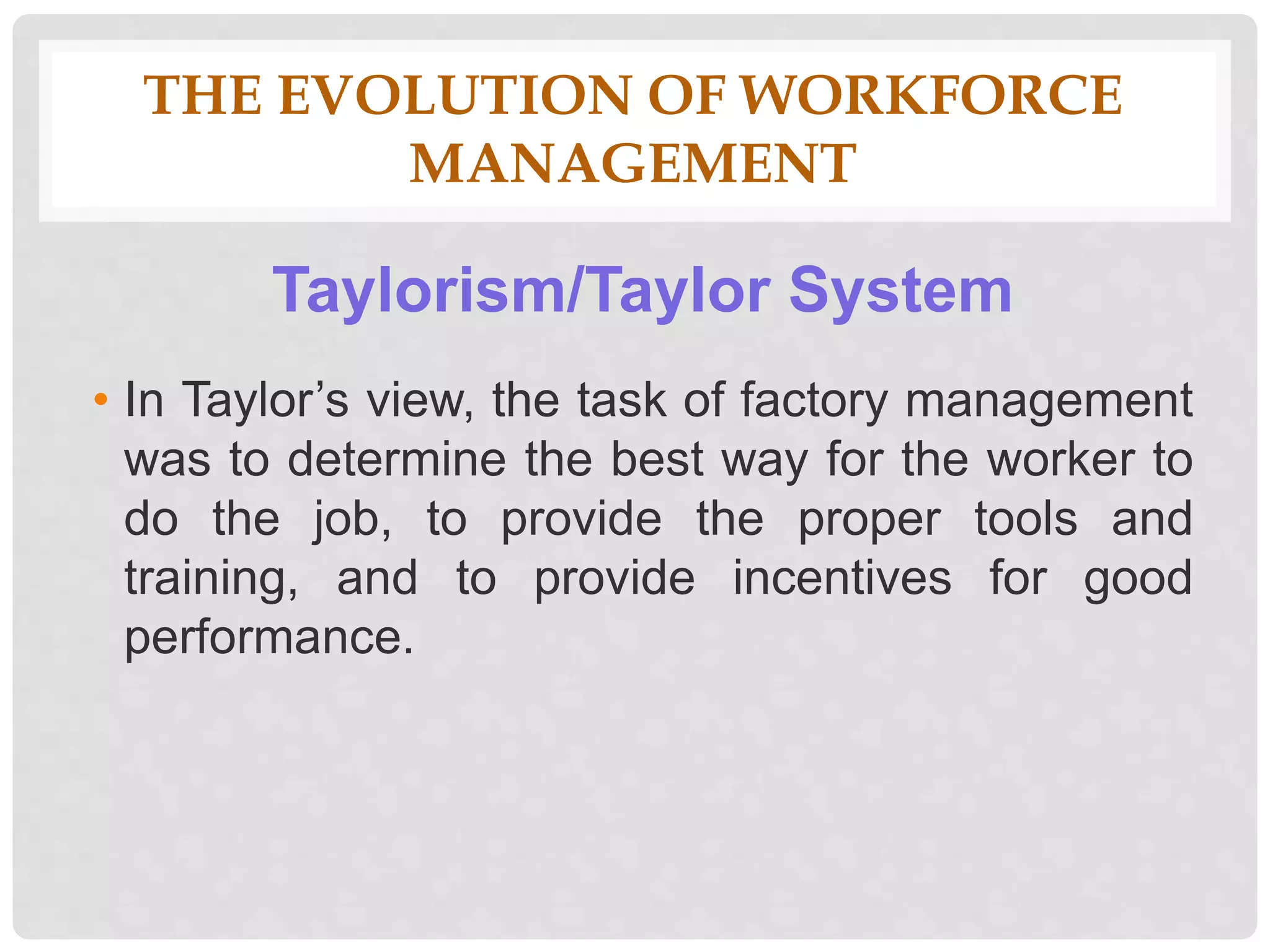 THE EVOLUTION OF WORKFORCE MANAGEMENT

Taylorism/Taylor System

• In Taylor’s view, the task of factory management was to determine the best way for the worker to do the job, to provide the proper tools and training, and to provide incentives for good performance.